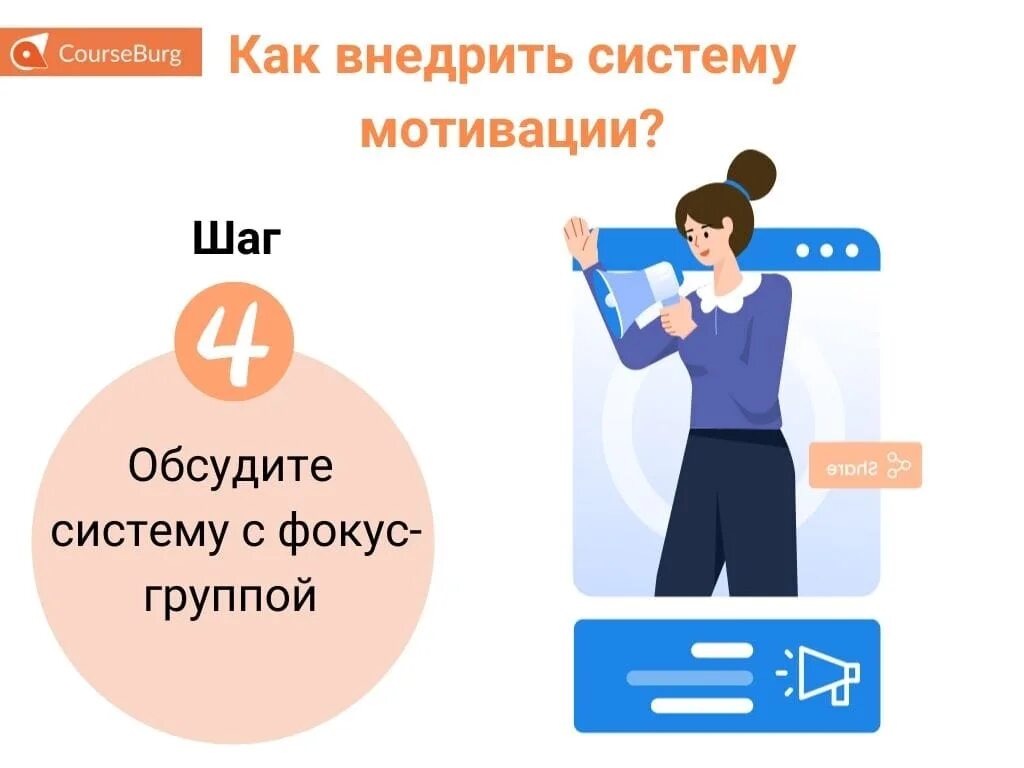 CourseBurg

Как внедрить систему мотивации?

Шаг

4

Обсудите систему с фокус-группой

Share